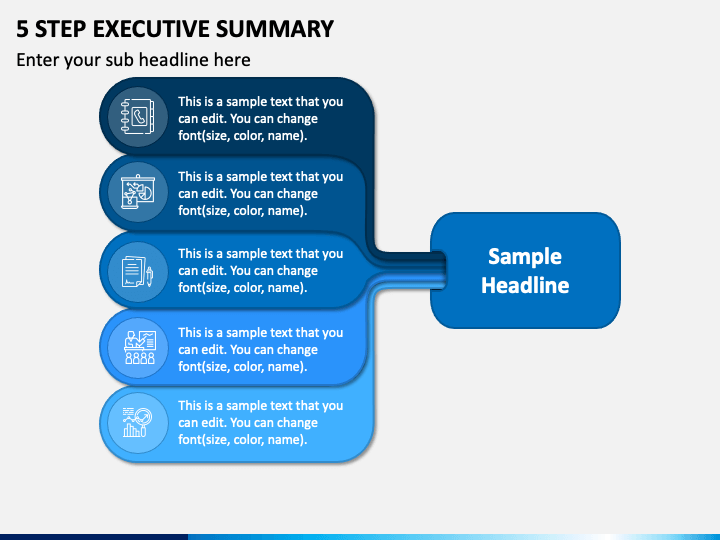 5 STEP EXECUTIVE SUMMARY

Enter your sub headline here

This is a sample text that you can edit. You can change font(size, color, name).

This is a sample text that you can edit. You can change font(size, color, name).

This is a sample text that you can edit. You can change font(size, color, name).

This is a sample text that you can edit. You can change font(size, color, name).

This is a sample text that you can edit. You can change font(size, color, name).

Sample Headline